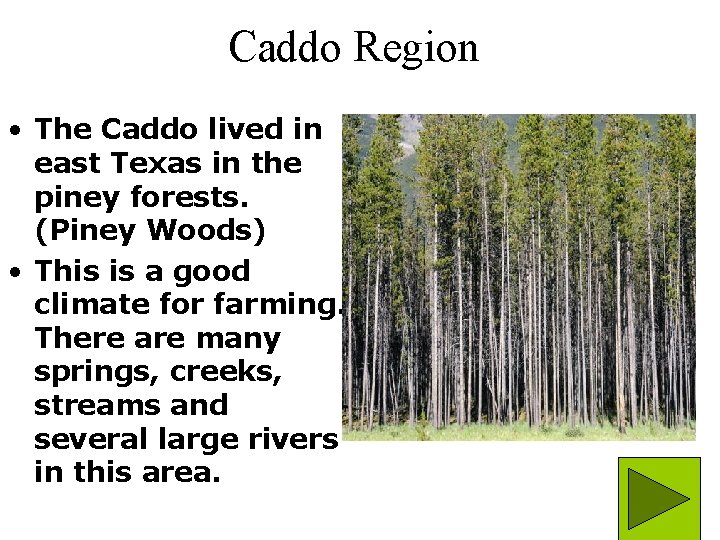 Caddo Region

• The Caddo lived in east Texas in the piney forests. (Piney Woods)

• This is a good climate for farming. There are many springs, creeks, streams and several large rivers in this area.